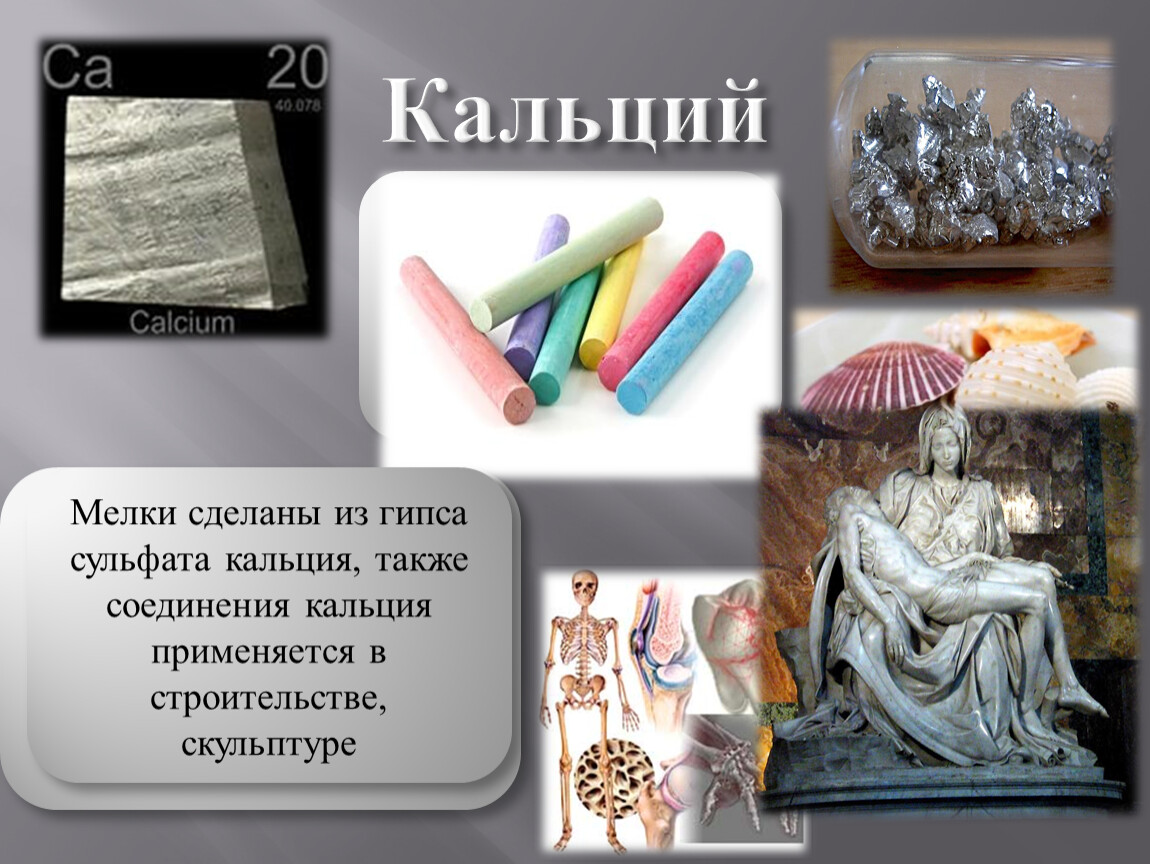 Ca 20
40.078
Calcium

Кальций

Мелки сделаны из гипса сульфата кальция, также соединения кальция применяется в строительстве, скульптуре